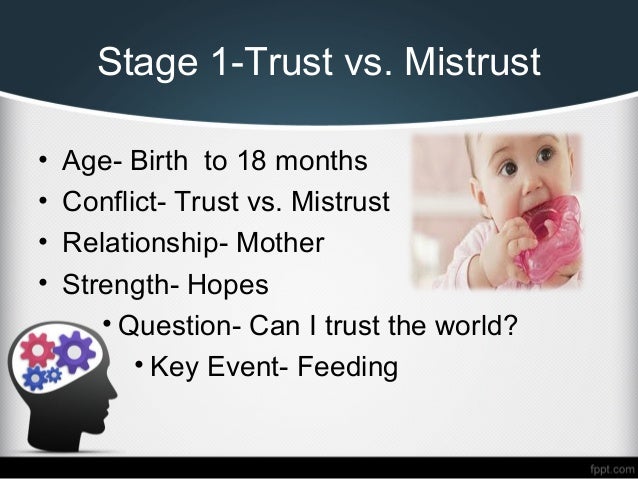 Stage 1-Trust vs. Mistrust

• Age- Birth  to 18 months
• Conflict- Trust vs. Mistrust
• Relationship- Mother
• Strength- Hopes
• Question- Can I trust the world?
• Key Event- Feeding

fppt.com